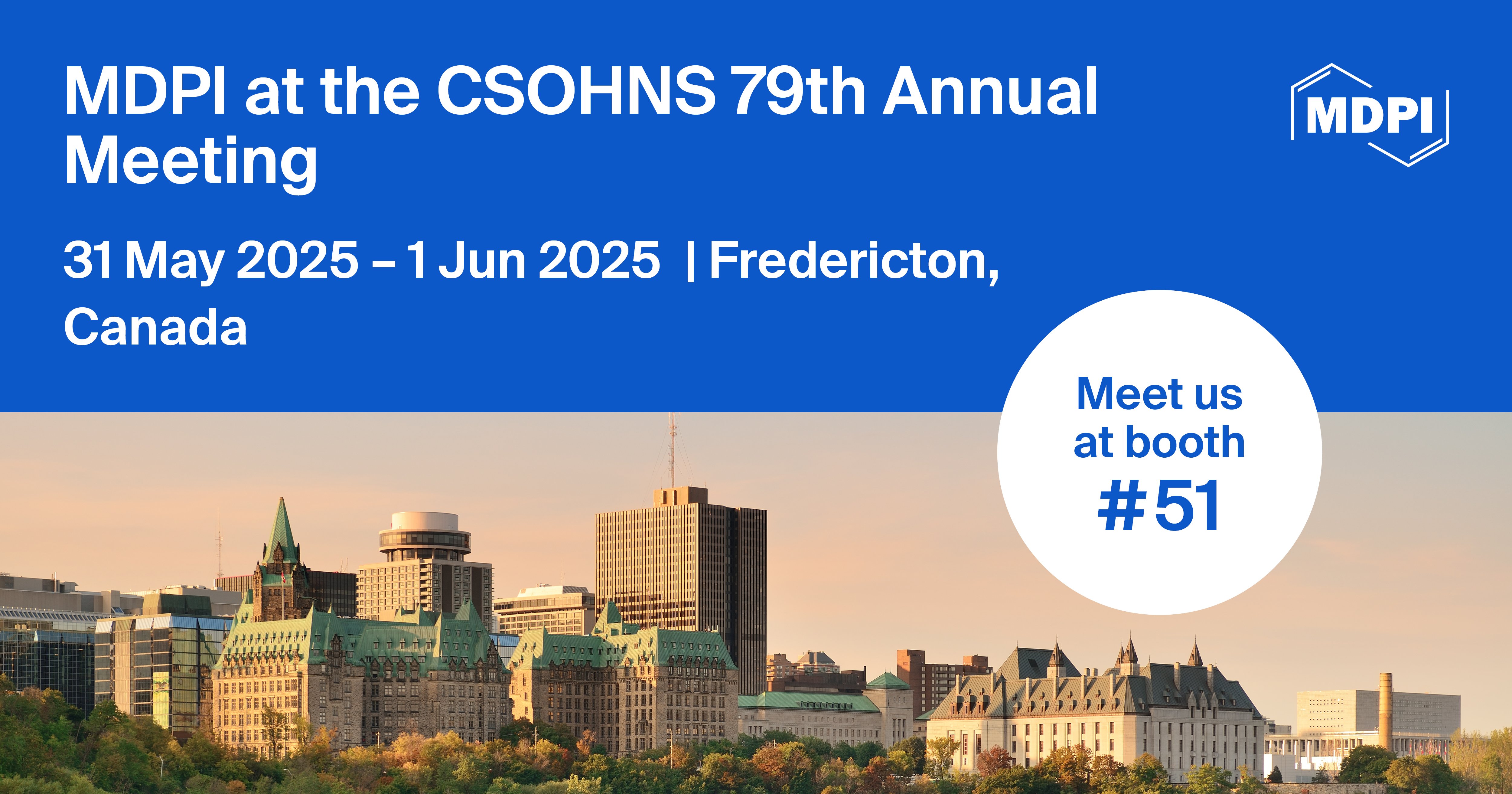 MDPI at the CSOHNS 79th Annual Meeting

MDPI

31 May 2025 – 1 Jun 2025 | Fredericton, Canada

Meet us at booth #51